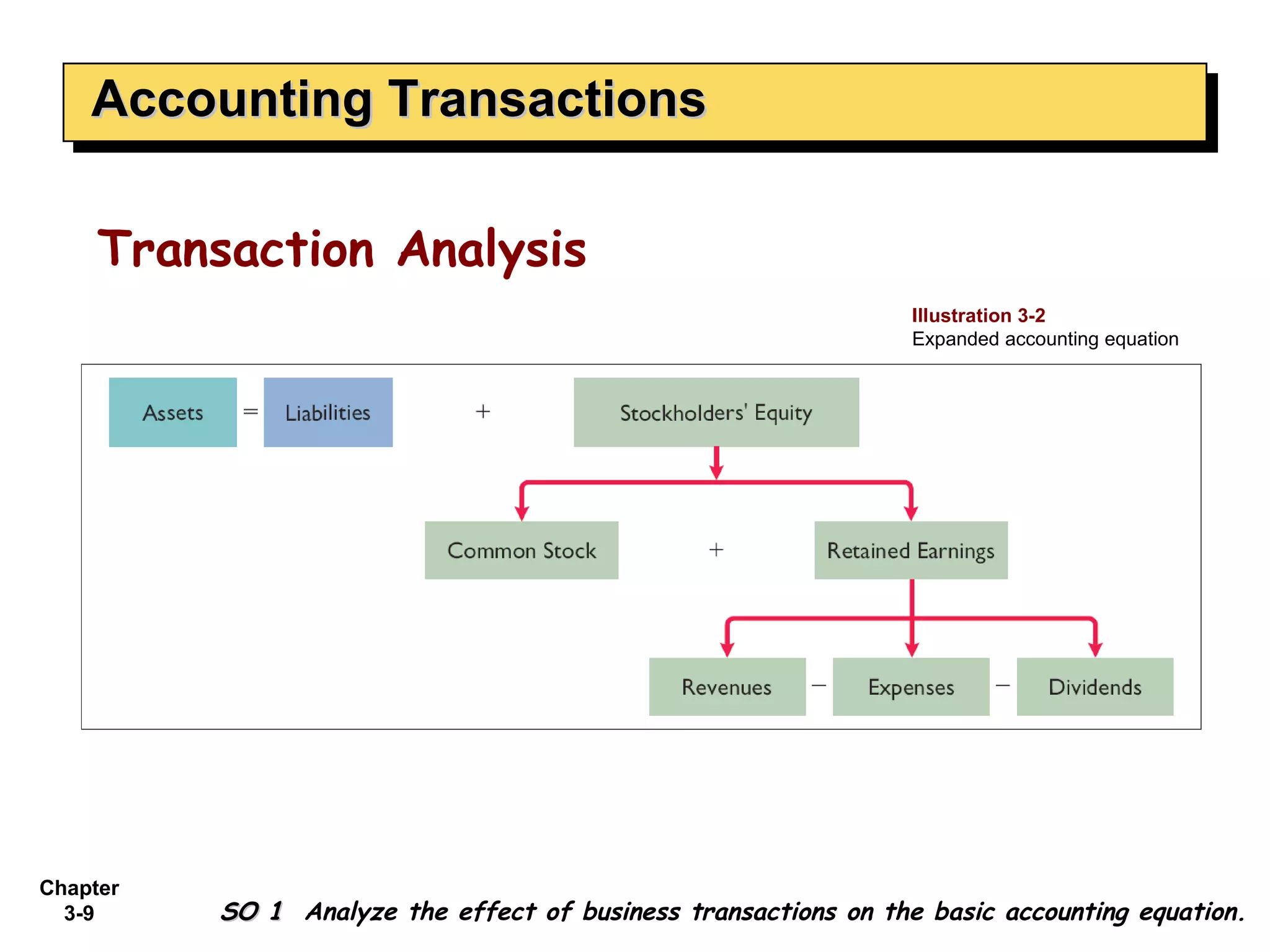 Accounting Transactions

Transaction Analysis

Illustration 3-2
Expanded accounting equation

Assets = Liabilities + Stockholders' Equity

Common Stock + Retained Earnings

Revenues − Expenses − Dividends

Chapter 3-9

SO 1 Analyze the effect of business transactions on the basic accounting equation.